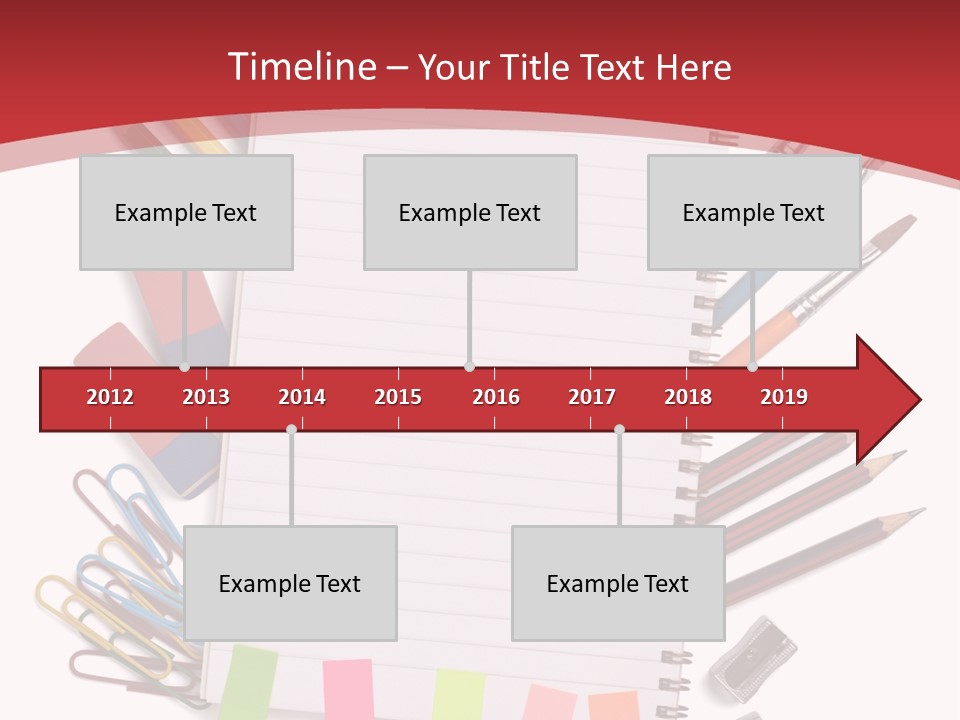 Timeline – Your Title Text Here

Example Text

Example Text

Example Text

2012 2013 2014 2015 2016 2017 2018 2019

Example Text

Example Text